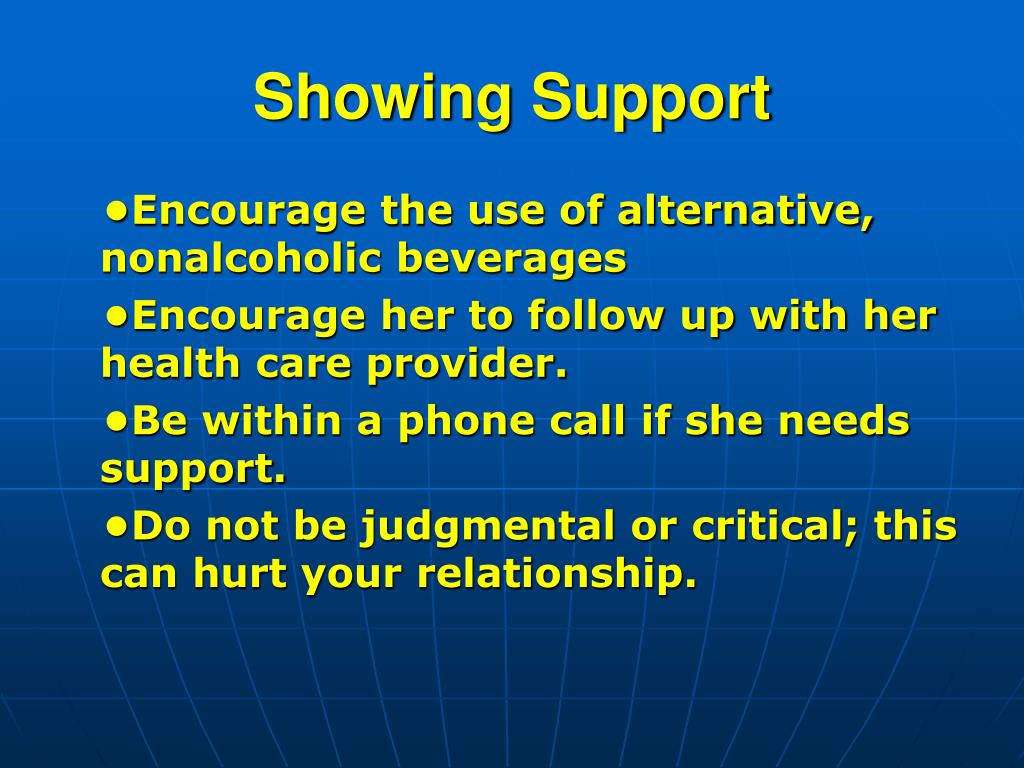 Showing Support

•Encourage the use of alternative, nonalcoholic beverages

•Encourage her to follow up with her health care provider.

•Be within a phone call if she needs support.

•Do not be judgmental or critical; this can hurt your relationship.